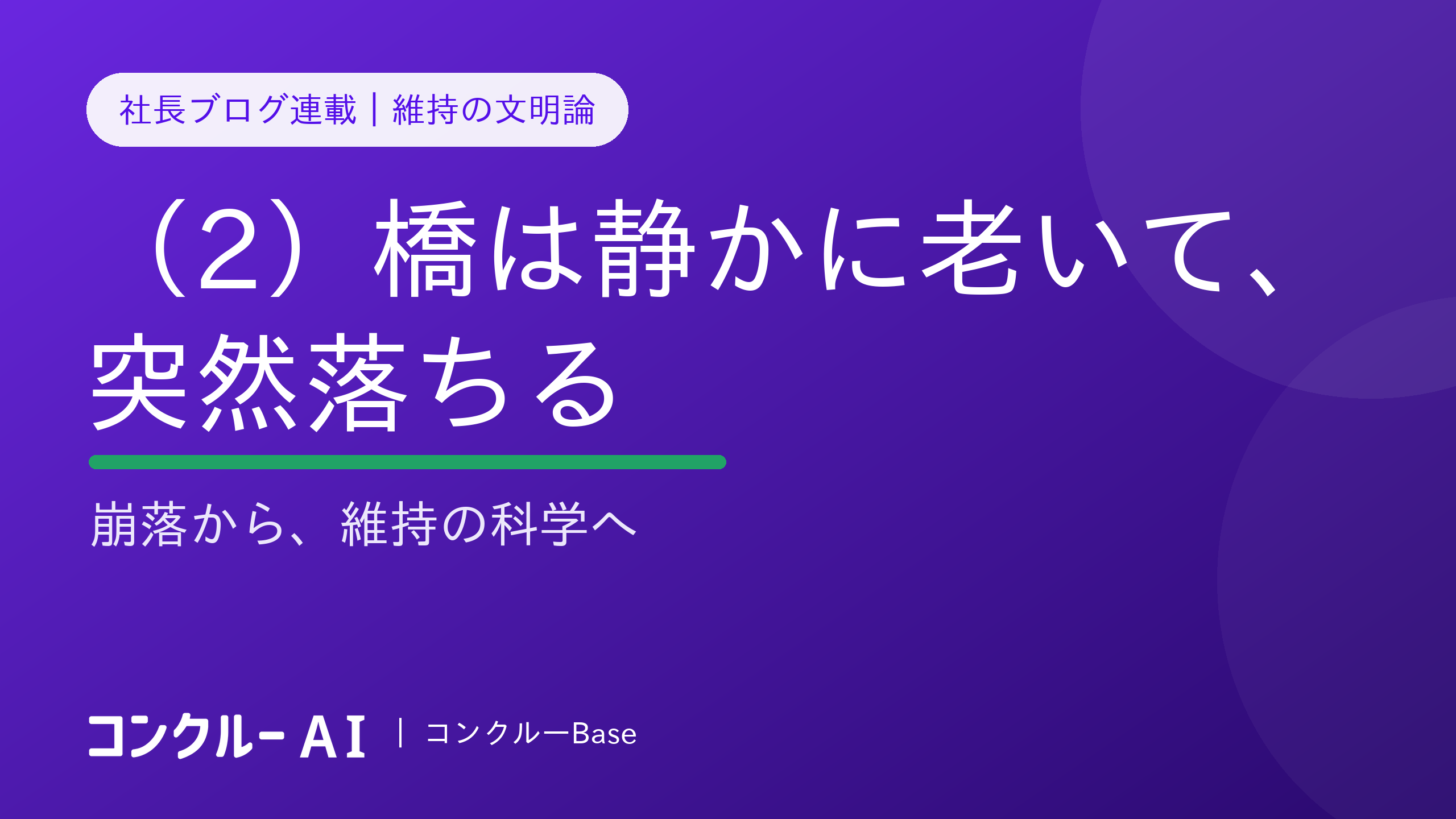 社長ブログ連載｜維持の文明論

（2）橋は静かに老いて、突然落ちる

崩落から、維持の科学へ

コンクルー AI | コンクルーBase